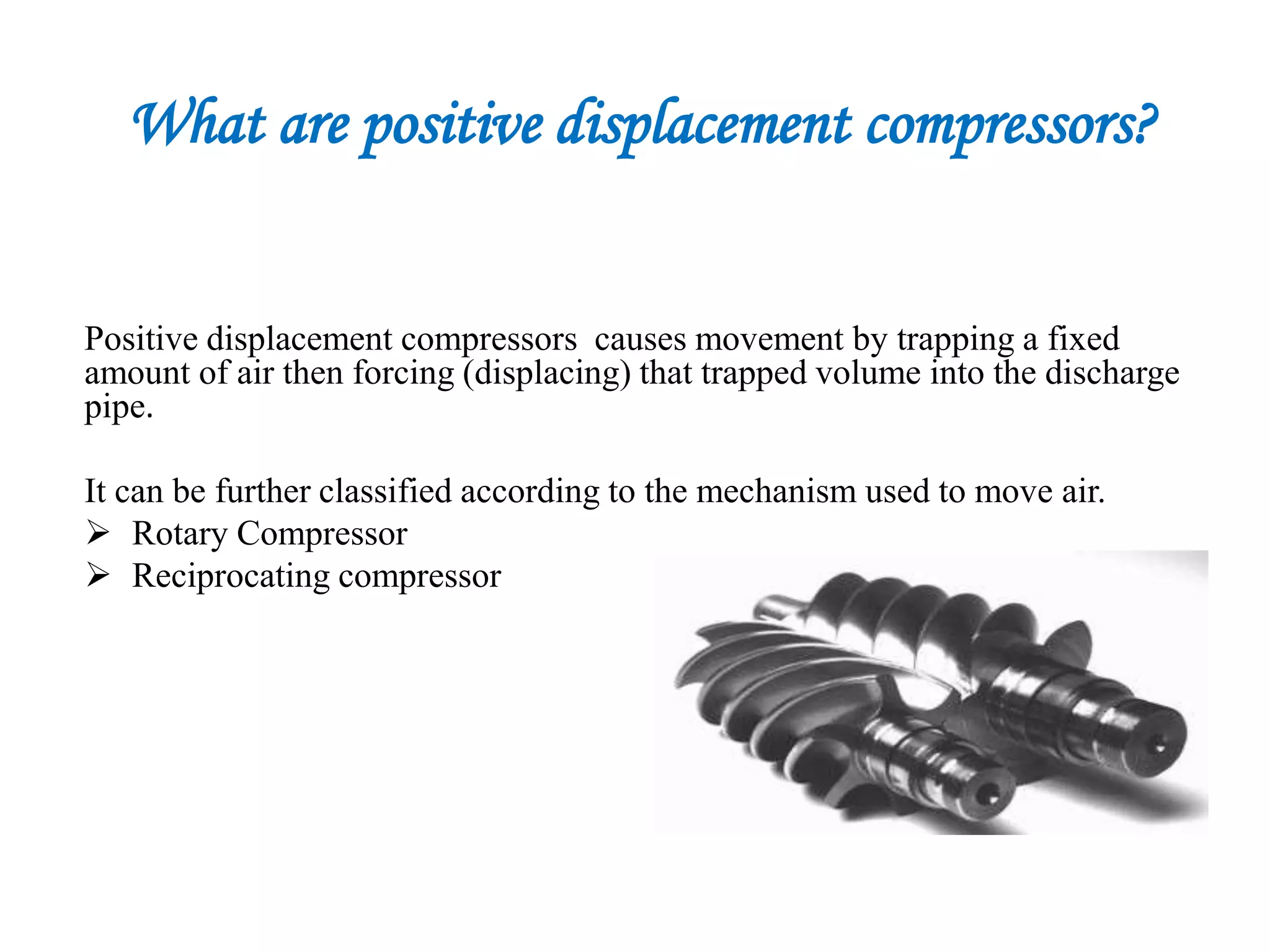 What are positive displacement compressors?

Positive displacement compressors causes movement by trapping a fixed amount of air then forcing (displacing) that trapped volume into the discharge pipe.

It can be further classified according to the mechanism used to move air.
➢ Rotary Compressor
➢ Reciprocating compressor